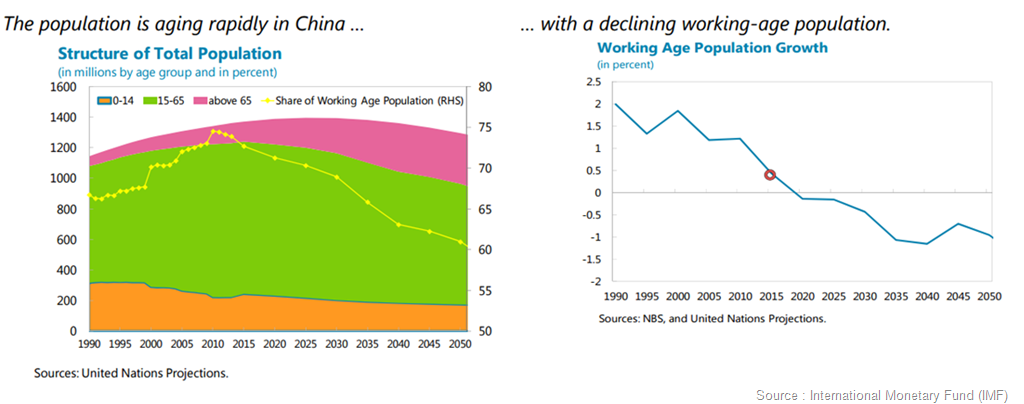 The population is aging rapidly in China ...

Structure of Total Population
(in millions by age group and in percent)

0-14
15-65
above 65
Share of Working Age Population (RHS)

1600
1400
1200
1000
800
600
400
200
0

80
75
70
65
60
55
50

1990 1995 2000 2005 2010 2015 2020 2025 2030 2035 2040 2045 2050

Sources: United Nations Projections.

... with a declining working-age population.

Working Age Population Growth
(in percent)

2.5
2
1.5
1
0.5
0
-0.5
-1
-1.5
-2

1990 1995 2000 2005 2010 2015 2020 2025 2030 2035 2040 2045 2050

Sources: NBS, and United Nations Projections.

Source : International Monetary Fund (IMF)